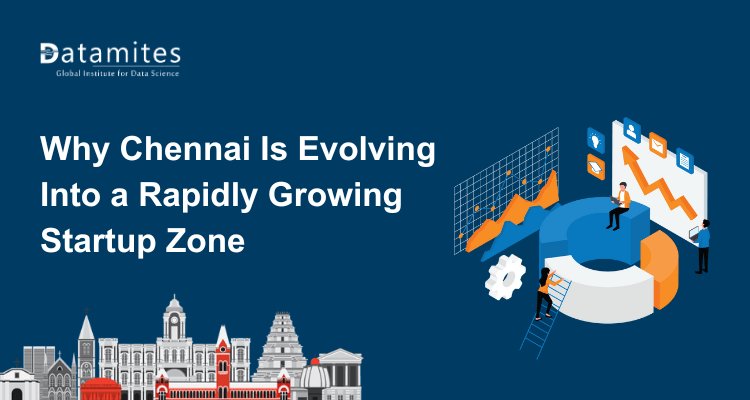 Datamites
Global Institute for Data Science

Why Chennai Is Evolving Into a Rapidly Growing Startup Zone